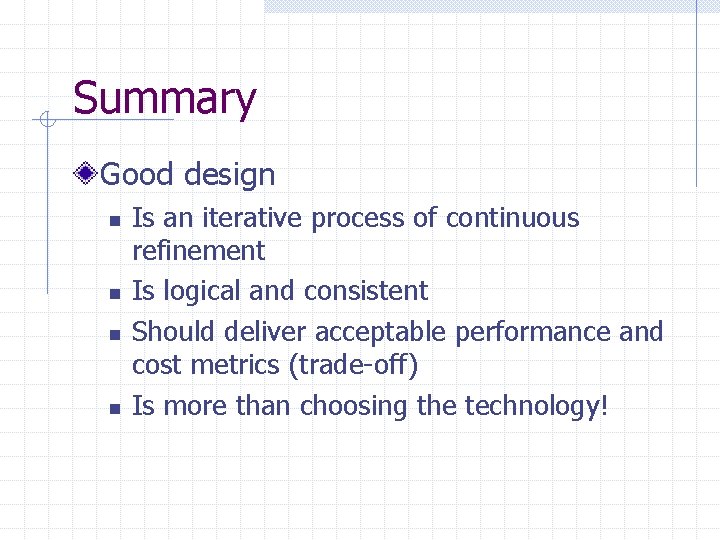 Summary

Good design

- Is an iterative process of continuous refinement
- Is logical and consistent
- Should deliver acceptable performance and cost metrics (trade-off)
- Is more than choosing the technology!